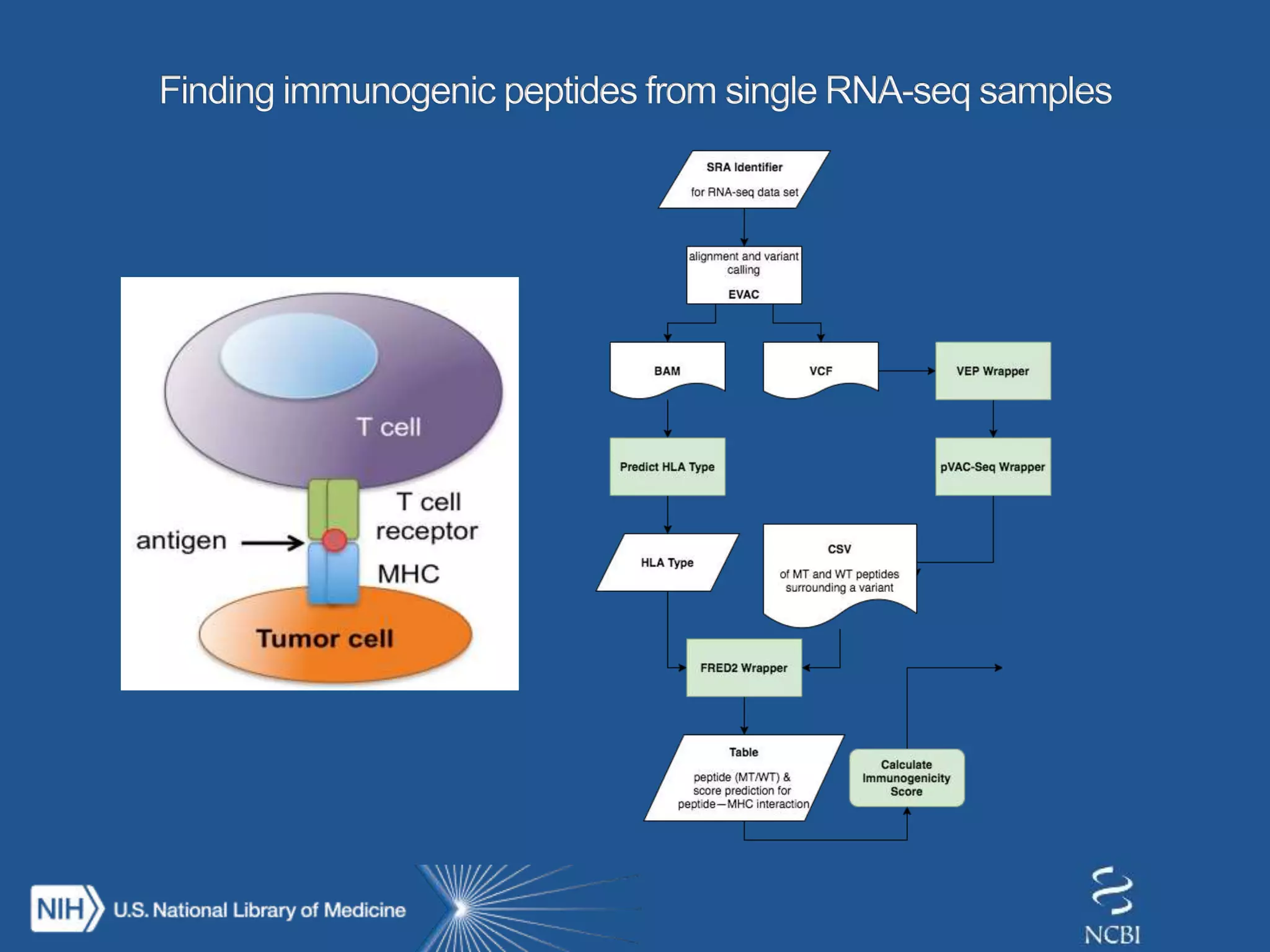 Finding immunogenic peptides from single RNA-seq samples

T cell

T cell receptor

antigen

MHC

Tumor cell

SRA Identifier

for RNA-seq data set

alignment and variant calling

EVAC

BAM

VCF

VEP Wrapper

Predict HLA Type

pVAC-Seq Wrapper

HLA Type

CSV

of MT and WT peptides surrounding a variant

FRED2 Wrapper

Table

peptide (MT/WT) & score prediction for peptide—MHC interaction

Calculate Immunogenicity Score

NIH U.S. National Library of Medicine

NCBI